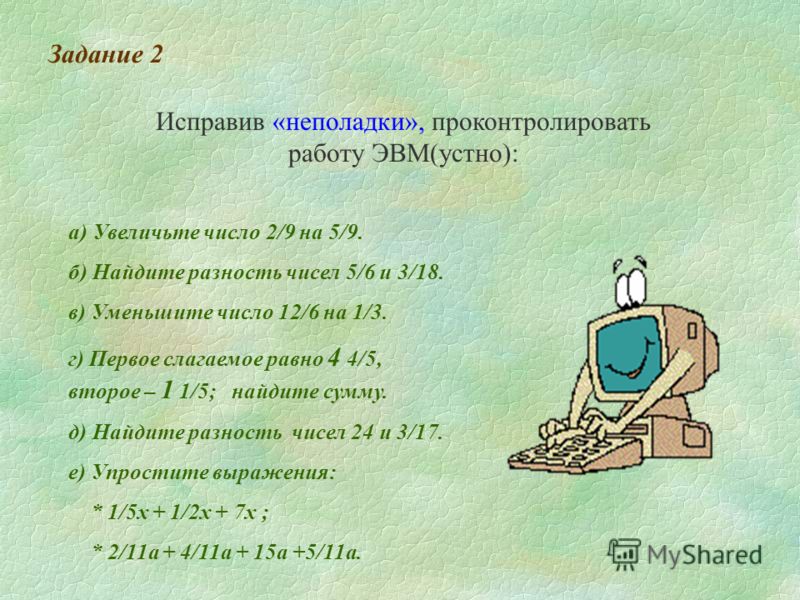 Задание 2

Исправив «неполадки», проконтролировать работу ЭВМ(устно):

а) Увеличьте число 2/9 на 5/9.

б) Найдите разность чисел 5/6 и 3/18.

в) Уменьшите число 12/6 на 1/3.

г) Первое слагаемое равно 4 4/5, второе – 1 1/5; найдите сумму.

д) Найдите разность чисел 24 и 3/17.

е) Упростите выражения:

* 1/5x + 1/2x + 7x ;

* 2/11a + 4/11a + 15a +5/11a.

MyShared